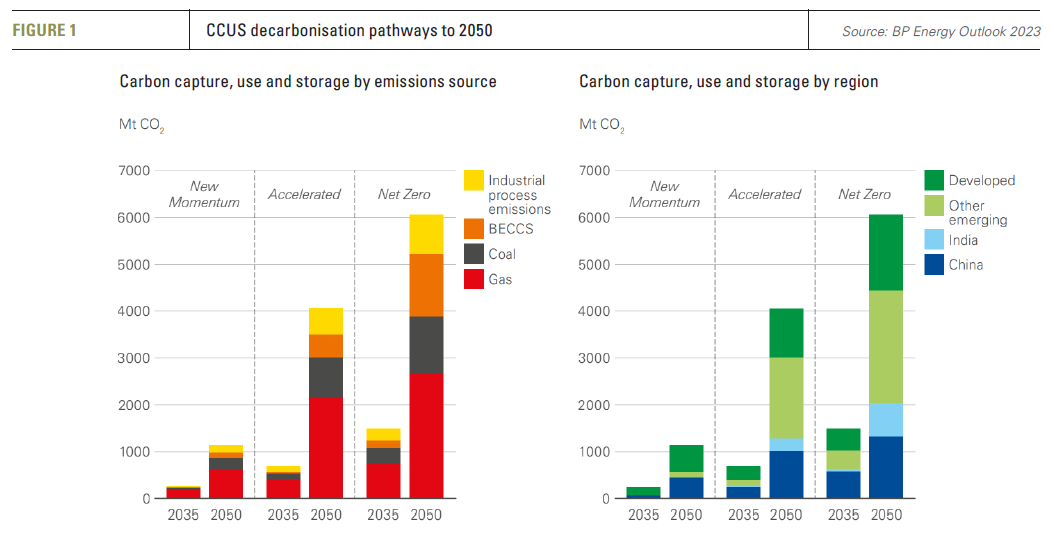 FIGURE 1

CCUS decarbonisation pathways to 2050

Source: BP Energy Outlook 2023

Carbon capture, use and storage by emissions source

Mt $CO_2$

7000
6000
5000
4000
3000
2000
1000
0

New Momentum
Accelerated
Net Zero

Industrial process emissions
BECCS
Coal
Gas

2035 2050 2035 2050 2035 2050

Carbon capture, use and storage by region

Mt $CO_2$

7000
6000
5000
4000
3000
2000
1000
0

New Momentum
Accelerated
Net Zero

Developed
Other emerging
India
China

2035 2050 2035 2050 2035 2050